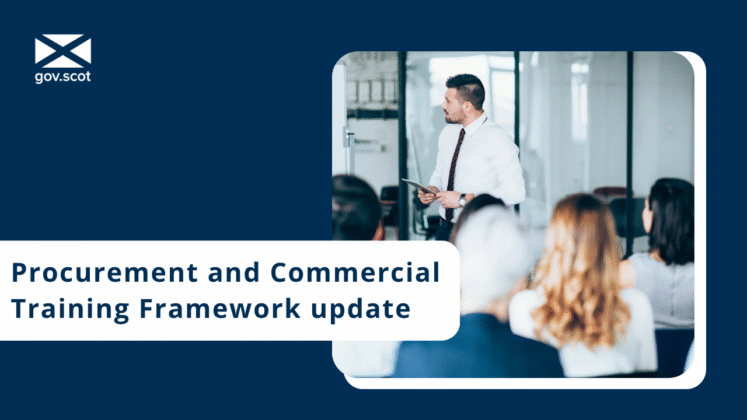 gov.scot

Procurement and Commercial Training Framework update